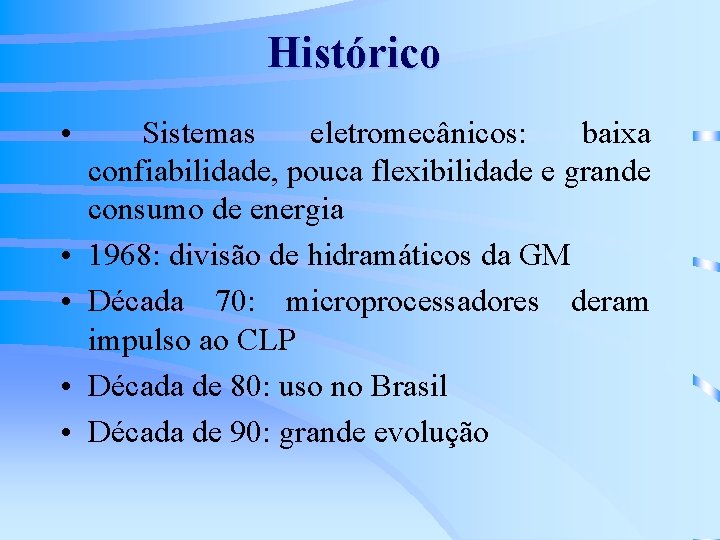 Histórico

• Sistemas eletromecânicos: baixa confiabilidade, pouca flexibilidade e grande consumo de energia
• 1968: divisão de hidramáticos da GM
• Década 70: microprocessadores deram impulso ao CLP
• Década de 80: uso no Brasil
• Década de 90: grande evolução